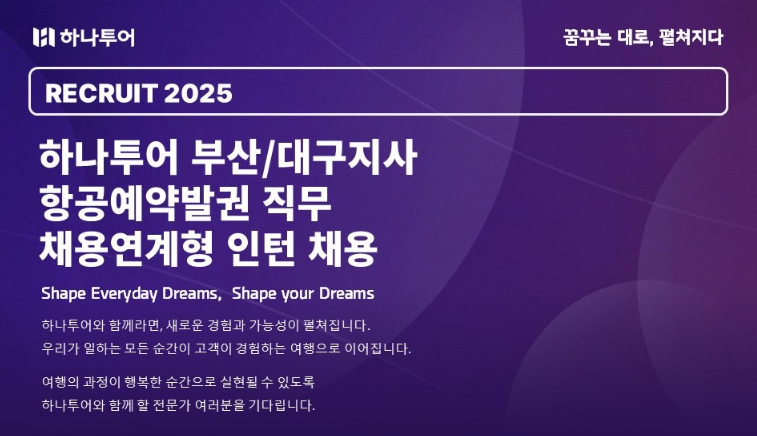 하나투어

꿈꾸는 대로, 펼쳐지다

RECRUIT 2025

하나투어 부산/대구지사
항공예약발권 직무
채용연계형 인턴 채용

Shape Everyday Dreams, Shape your Dreams

하나투어와 함께라면, 새로운 경험과 가능성이 펼쳐집니다.
우리가 일하는 모든 순간이 고객이 경험하는 여행으로 이어집니다.

여행의 과정이 행복한 순간으로 실현될 수 있도록
하나투어와 함께 할 전문가 여러분을 기다립니다.